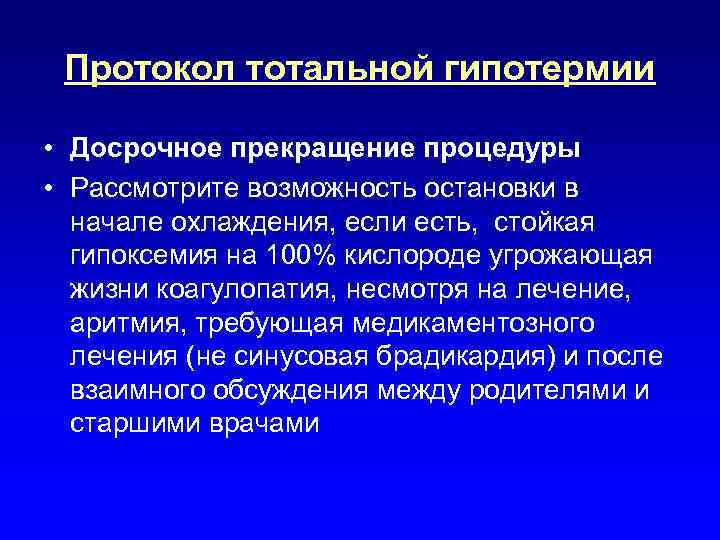 Протокол тотальной гипотермии

• Досрочное прекращение процедуры

• Рассмотрите возможность остановки в начале охлаждения, если есть,  стойкая гипоксемия на 100% кислороде угрожающая жизни коагулопатия, несмотря на лечение, аритмия, требующая медикаментозного лечения (не синусовая брадикардия) и после взаимного обсуждения между родителями и старшими врачами